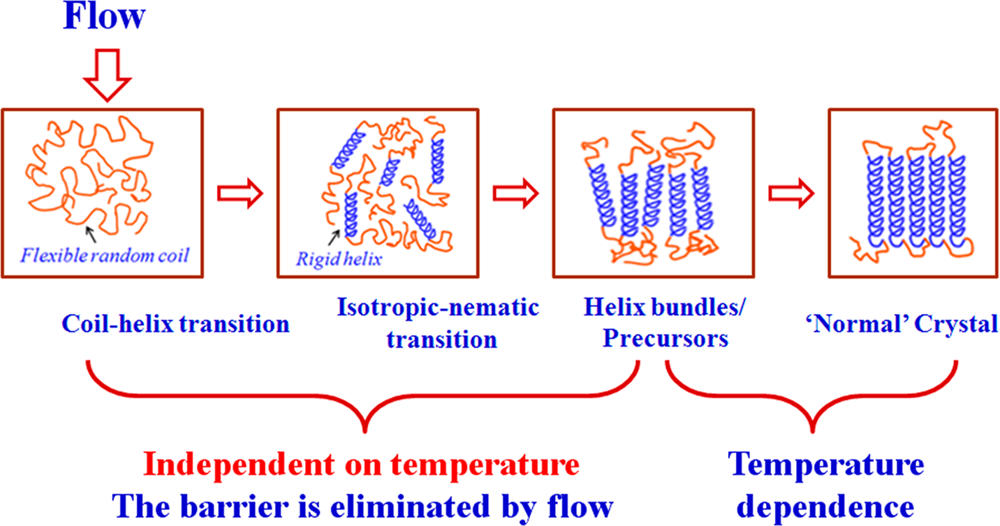 Flow

Flexible random coil

Rigid helix

Coil-helix transition

Isotropic-nematic transition

Helix bundles/ Precursors

'Normal' Crystal

Independent on temperature
The barrier is eliminated by flow

Temperature dependence